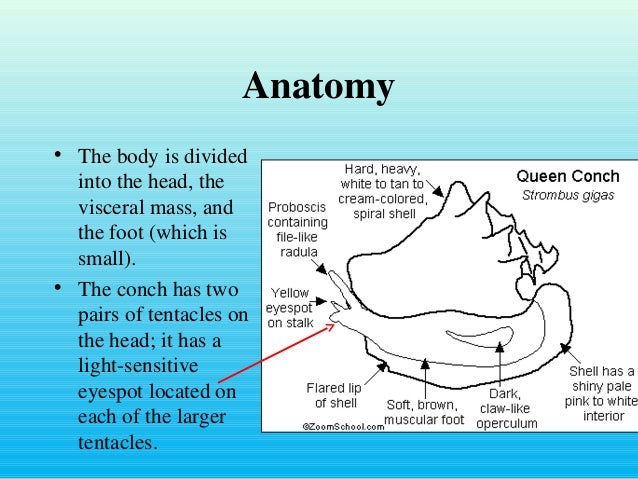 Anatomy

• The body is divided into the head, the visceral mass, and the foot (which is small).

• The conch has two pairs of tentacles on the head; it has a light-sensitive eyespot located on each of the larger tentacles.

Queen Conch
Strombus gigas

Hard, heavy, white to tan to cream-colored, spiral shell

Proboscis containing file-like radula

Yellow eyespot on stalk

Flared lip of shell

Soft, brown, muscular foot

Dark, claw-like operculum

Shell has a shiny pale pink to white interior

©ZoomSchool.com